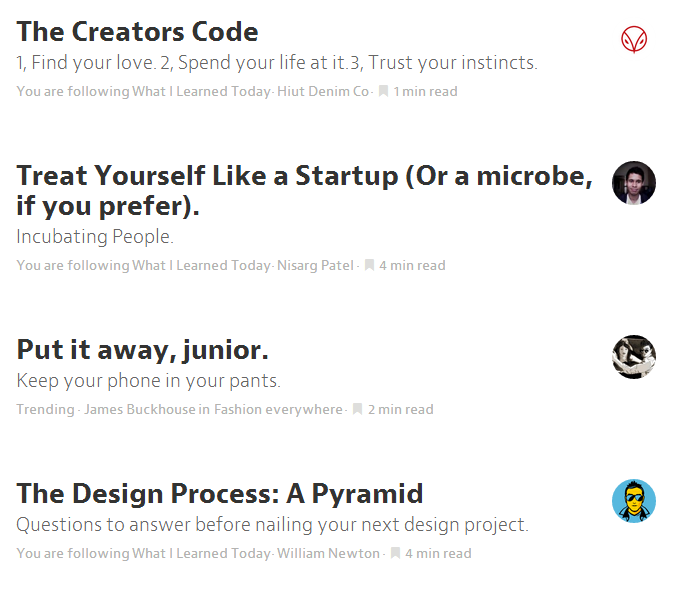 The Creators Code

1, Find your love. 2, Spend your life at it.3, Trust your instincts.

You are following What I Learned Today · Hiut Denim Co · 1 min read

Treat Yourself Like a Startup (Or a microbe, if you prefer).

Incubating People.

You are following What I Learned Today · Nisarg Patel · 4 min read

Put it away, junior.

Keep your phone in your pants.

Trending · James Buckhouse in Fashion everywhere · 2 min read

The Design Process: A Pyramid

Questions to answer before nailing your next design project.

You are following What I Learned Today · William Newton · 4 min read